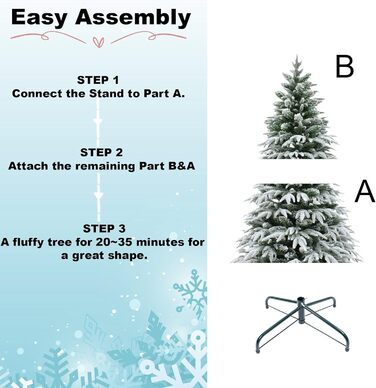 Easy Assembly

STEP 1
Connect the Stand to Part A.

STEP 2
Attach the remaining Part B&A

STEP 3
A fluffy tree for 20~35 minutes for a great shape.

B

A